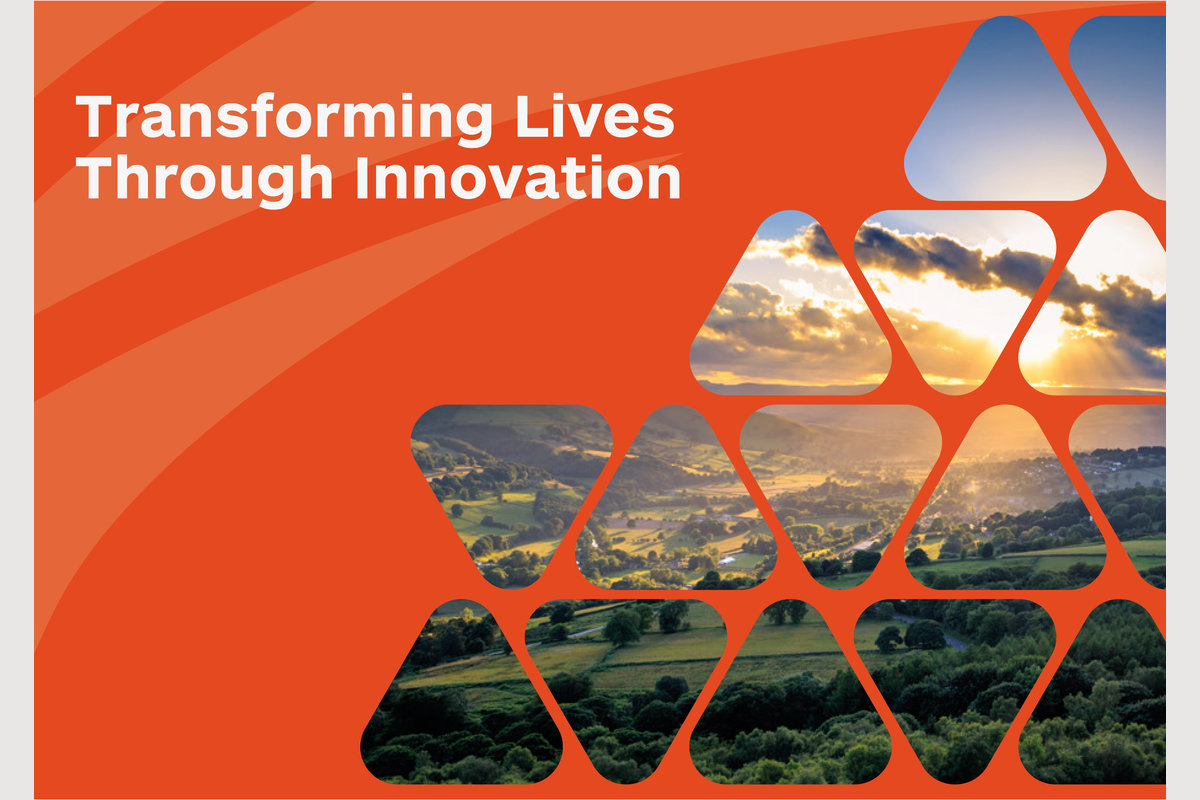 Transforming Lives
Through Innovation